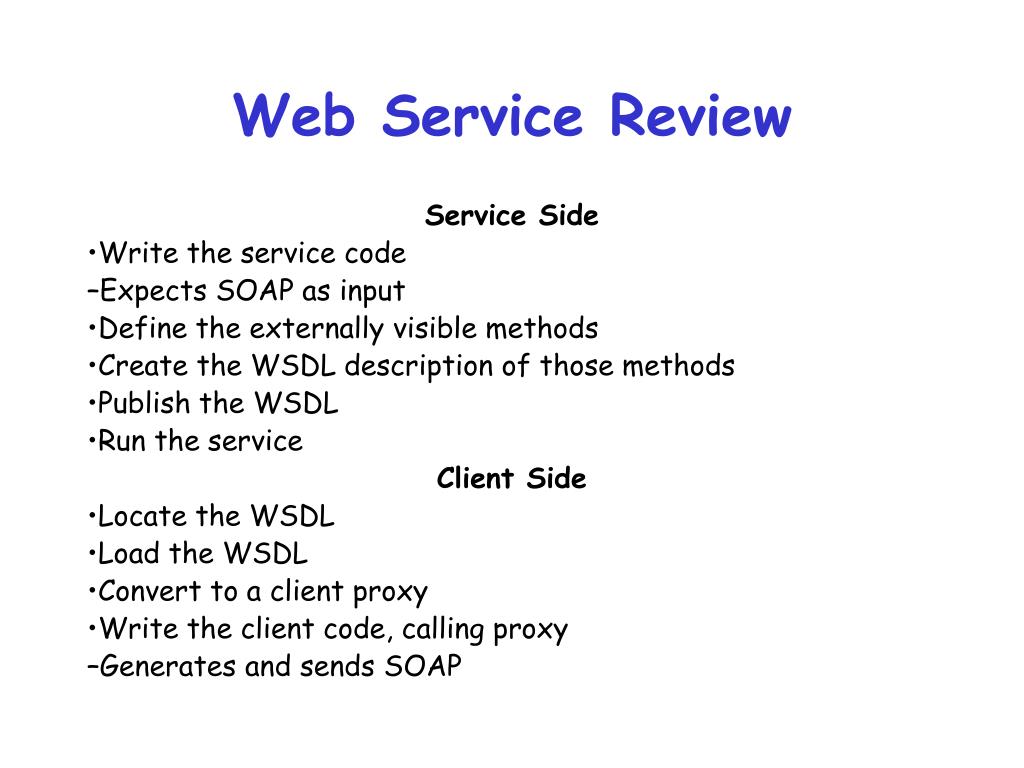 Web Service Review

Service Side

•Write the service code

–Expects SOAP as input

•Define the externally visible methods

•Create the WSDL description of those methods

•Publish the WSDL

•Run the service

Client Side

•Locate the WSDL

•Load the WSDL

•Convert to a client proxy

•Write the client code, calling proxy

–Generates and sends SOAP